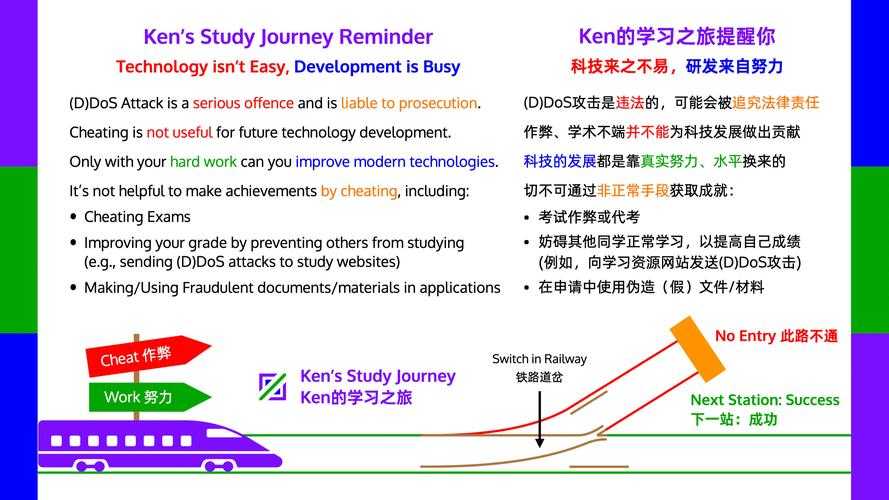 Ken's Study Journey Reminder
Technology isn't Easy, Development is Busy

(D)DoS Attack is a serious offence and is liable to prosecution.

Cheating is not useful for future technology development.

Only with your hard work can you improve modern technologies.

It's not helpful to make achievements by cheating, including:

• Cheating Exams
• Improving your grade by preventing others from studying (e.g., sending (D)DoS attacks to study websites)
• Making/Using Fraudulent documents/materials in applications

Ken的学习之旅提醒你
科技来之不易，研发来自努力

(D)DoS攻击是违法的，可能会被追究法律责任

作弊、学术不端并不能为科技发展做出贡献

科技的发展都是靠真实努力、水平换来的

切不可通过非正常手段获取成就：

• 考试作弊或代考
• 妨碍其他同学正常学习，以提高自己成绩 (例如，向学习资源网站发送(D)DoS攻击)
• 在申请中使用伪造（假）文件/材料

Cheat 作弊
Work 努力
Ken's Study Journey
Ken的学习之旅
Switch in Railway
铁路道岔
No Entry 此路不通
Next Station: Success
下一站：成功